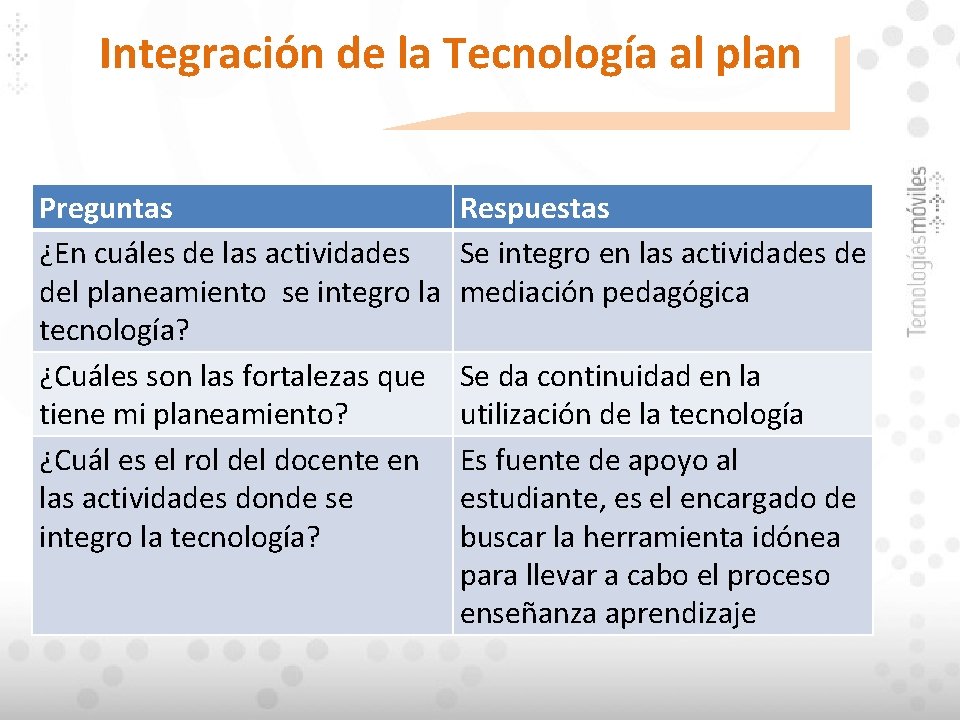 Integración de la Tecnología al plan

| Preguntas | Respuestas |
|---|---|
| ¿En cuáles de las actividades del planeamiento  se integro la tecnología? | Se integro en las actividades de mediación pedagógica |
| ¿Cuáles son las fortalezas que tiene mi planeamiento? | Se da continuidad en la utilización de la tecnología |
| ¿Cuál es el rol del docente en las actividades donde se integro la tecnología? | Es fuente de apoyo al estudiante, es el encargado de buscar la herramienta idónea para llevar a cabo el proceso enseñanza aprendizaje |

Tecnologíasmóviles